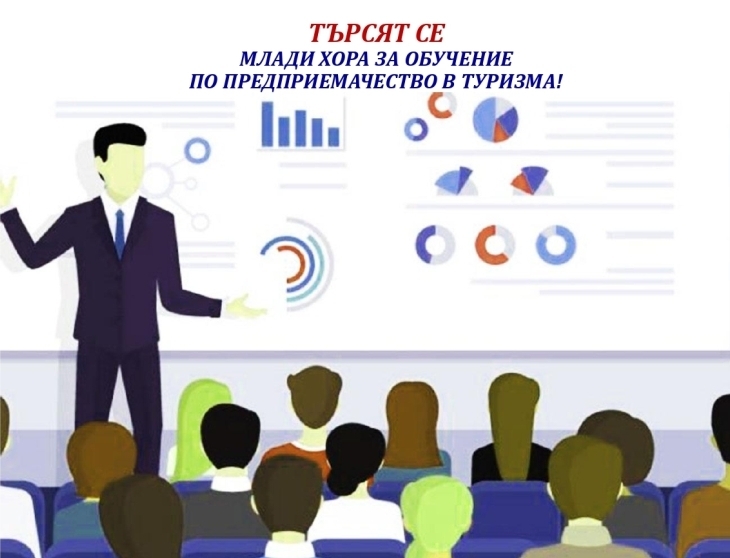 ТЪРСЯТ СЕ
МЛАДИ ХОРА ЗА ОБУЧЕНИЕ
ПО ПРЕДПРИЕМАЧЕСТВО В ТУРИЗМА!